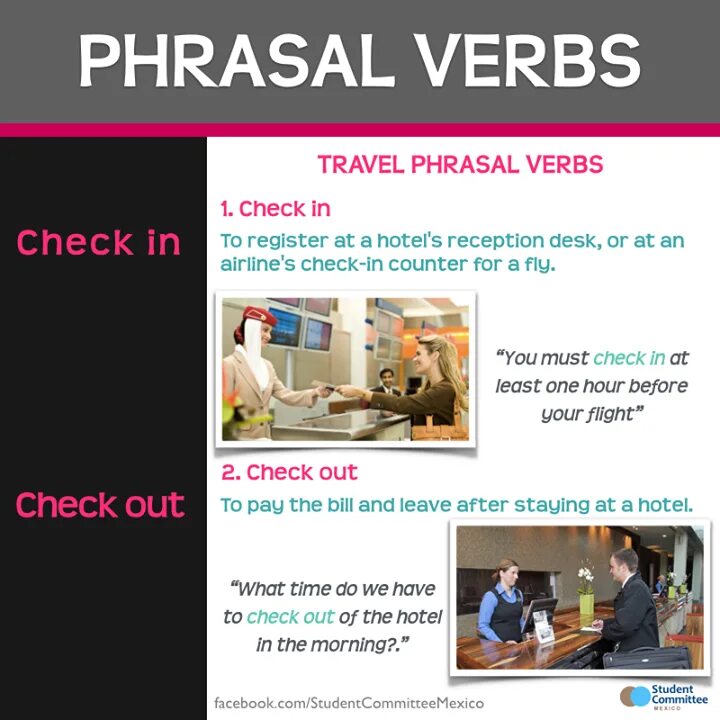 PHRASAL VERBS

Check in

Check out

TRAVEL PHRASAL VERBS

1. Check in

To register at a hotel's reception desk, or at an airline's check-in counter for a fly.

"You must check in at least one hour before your flight"

2. Check out

To pay the bill and leave after staying at a hotel.

"What time do we have to check out of the hotel in the morning?."

facebook.com/StudentCommitteeMexico

Student Committee MEXICO